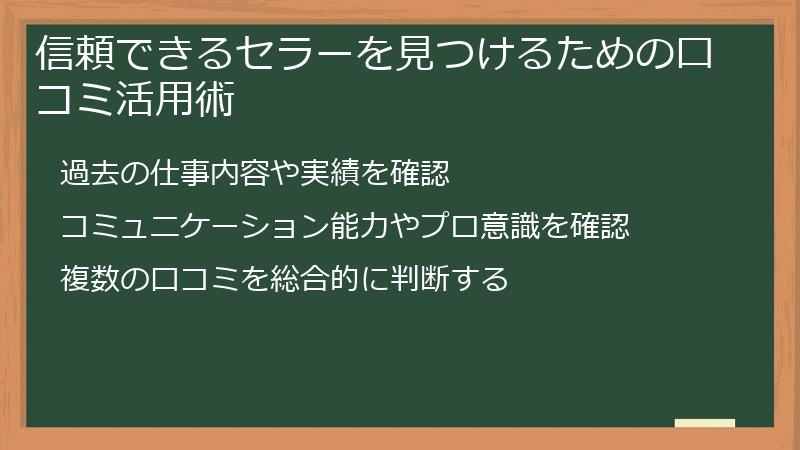 信頼できるセラーを見つけるための口コミ活用術

過去の仕事内容や実績を確認

コミュニケーション能力やプロ意識を確認

複数の口コミを総合的に判断する